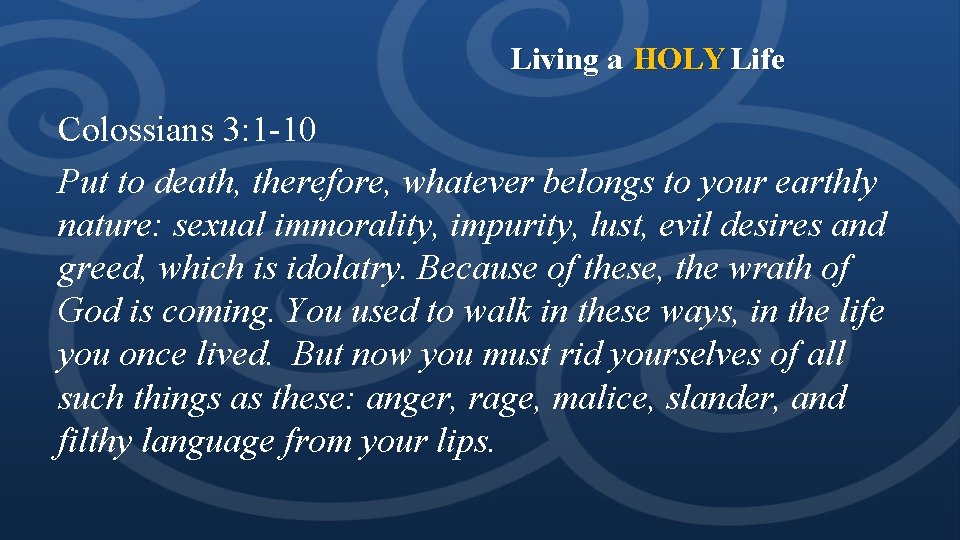 Living a HOLY Life

Colossians 3:1-10

Put to death, therefore, whatever belongs to your earthly nature: sexual immorality, impurity, lust, evil desires and greed, which is idolatry. Because of these, the wrath of God is coming. You used to walk in these ways, in the life you once lived. But now you must rid yourselves of all such things as these: anger, rage, malice, slander, and filthy language from your lips.